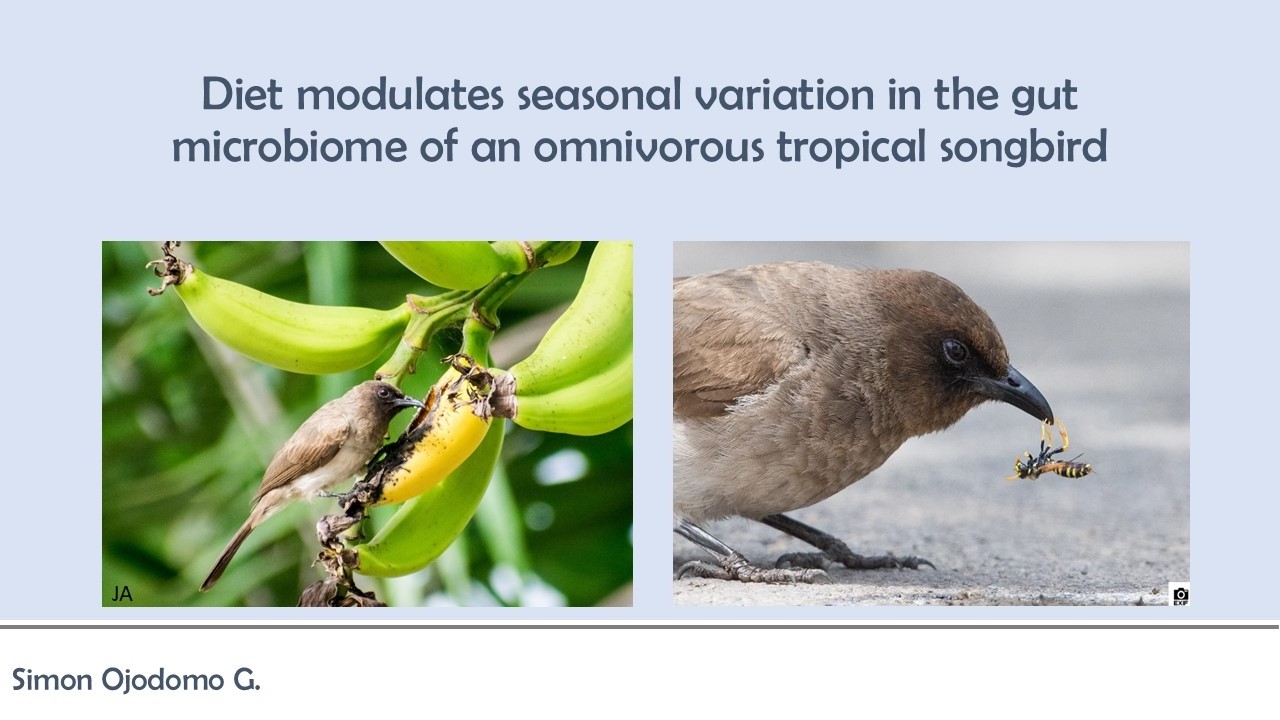 Diet modulates seasonal variation in the gut microbiome of an omnivorous tropical songbird

JA

EXIF

Simon Ojodomo G.